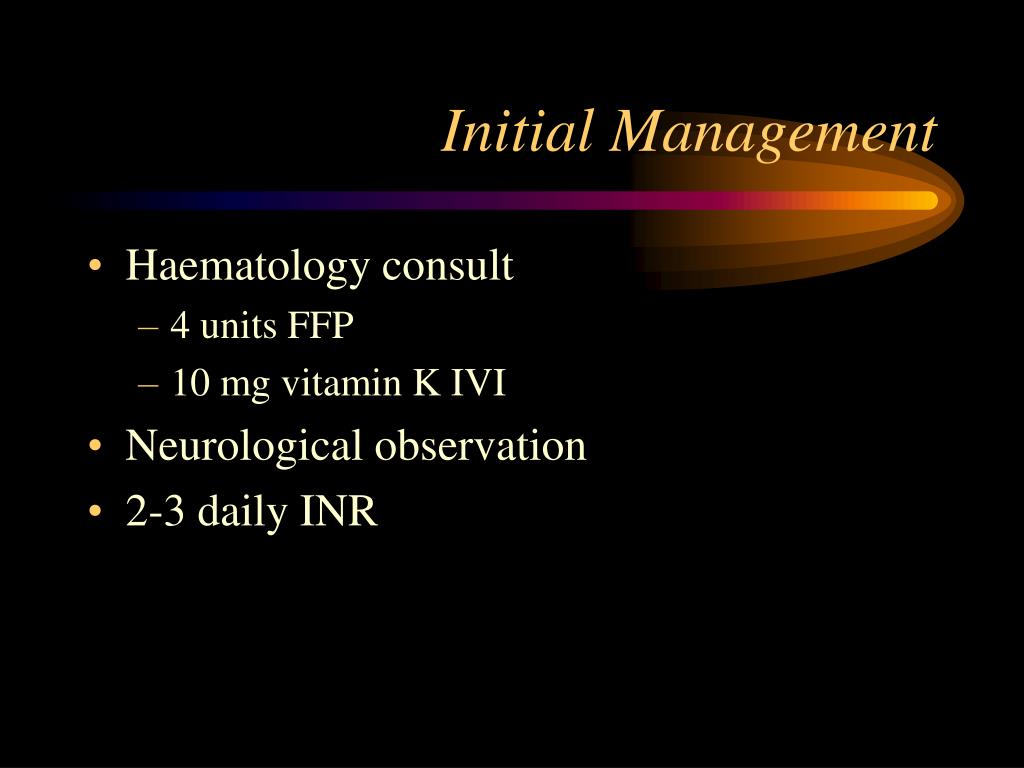 Initial Management

• Haematology consult
– 4 units FFP
– 10 mg vitamin K IVI
• Neurological observation
• 2-3 daily INR